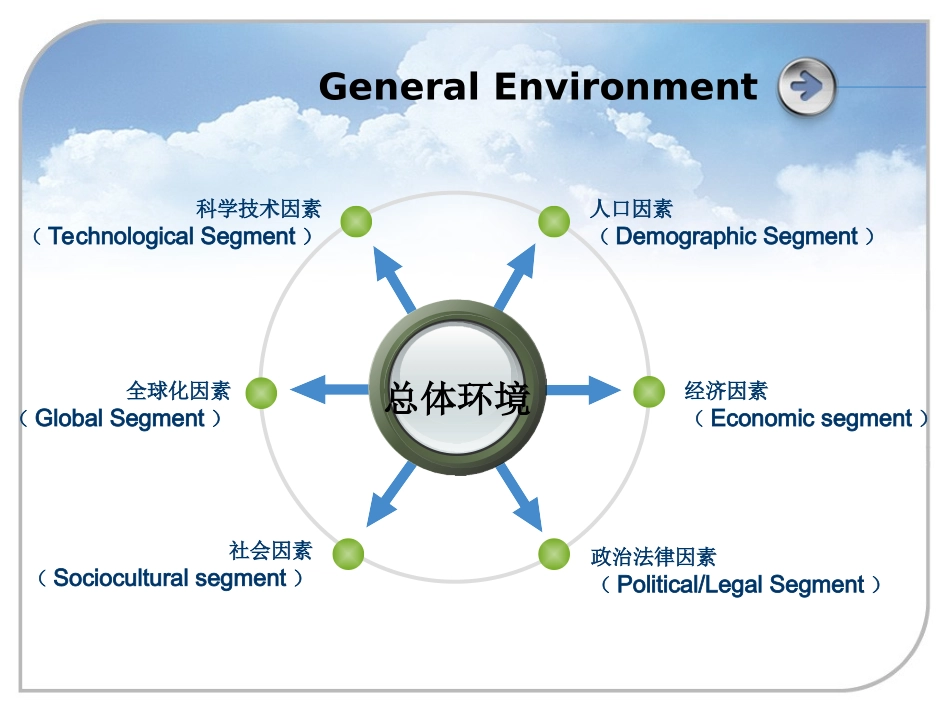 General Environment

科学技术因素
（Technological Segment）

人口因素
（Demographic Segment）

全球化因素
（Global Segment）

总体环境

经济因素
（Economic segment）

社会因素
（Sociocultural segment）

政治法律因素
（Political/Legal Segment）